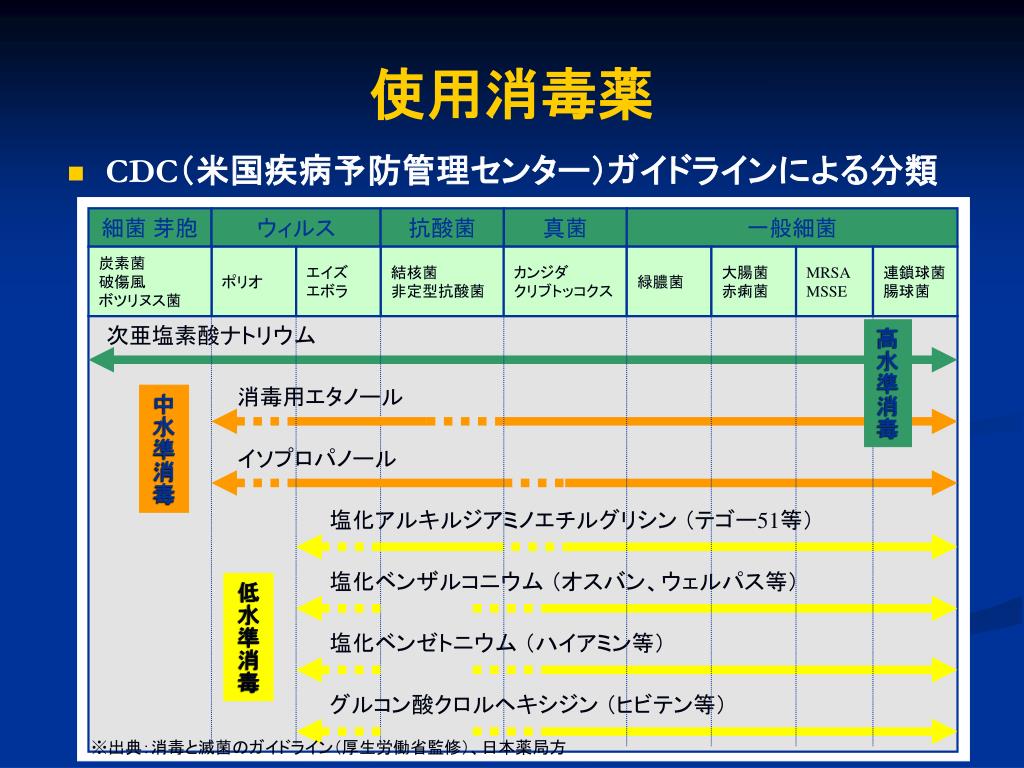 使用消毒薬

CDC（米国疾病予防管理センター）ガイドラインによる分類

| 細菌 芽胞 | ウィルス | | 抗酸菌 | 真菌 | 一般細菌 | | | |
|---|---|---|---|---|---|---|---|---|
| 炭素菌 破傷風 ボツリヌス菌 | ポリオ | エイズ エボラ | 結核菌 非定型抗酸菌 | カンジダ クリプトッコクス | 緑膿菌 | 大腸菌 赤痢菌 | MRSA MSSE | 連鎖球菌 腸球菌 |

次亜塩素酸ナトリウム

高水準消毒

中水準消毒

消毒用エタノール

イソプロパノール

塩化アルキルジアミノエチルグリシン（テゴー51等）

低水準消毒

塩化ベンザルコニウム（オスバン、ウェルパス等）

塩化ベンゼトニウム（ハイアミン等）

グルコン酸クロルヘキシジン（ヒビテン等）

※出典：消毒と滅菌のガイドライン（厚生労働省監修）、日本薬局方